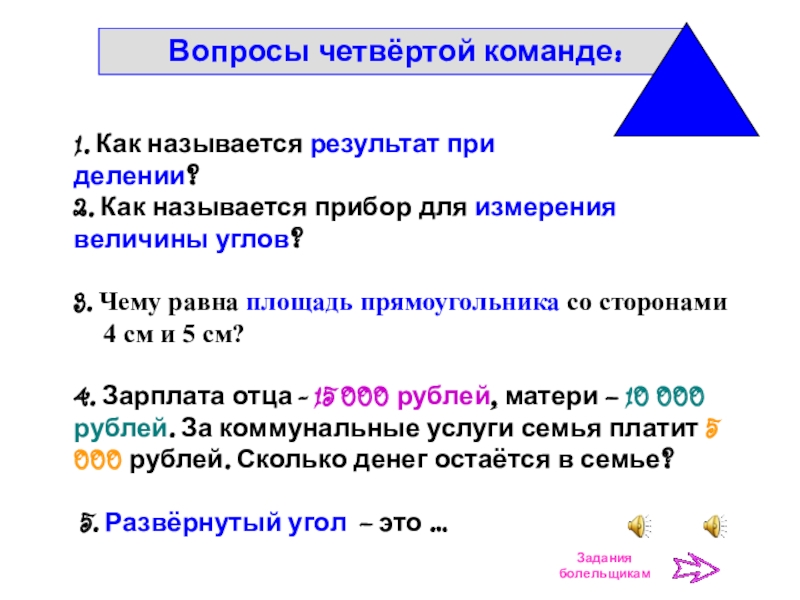 Вопросы четвёртой команде:

1. Как называется результат при делении?
2. Как называется прибор для измерения величины углов?

3. Чему равна площадь прямоугольника со сторонами 4 см и 5 см?

4. Зарплата отца - 15 000 рублей, матери – 10 000 рублей. За коммунальные услуги семья платит 5 000 рублей. Сколько денег остаётся в семье?

5. Развёрнутый угол – это …

Задания болельщикам